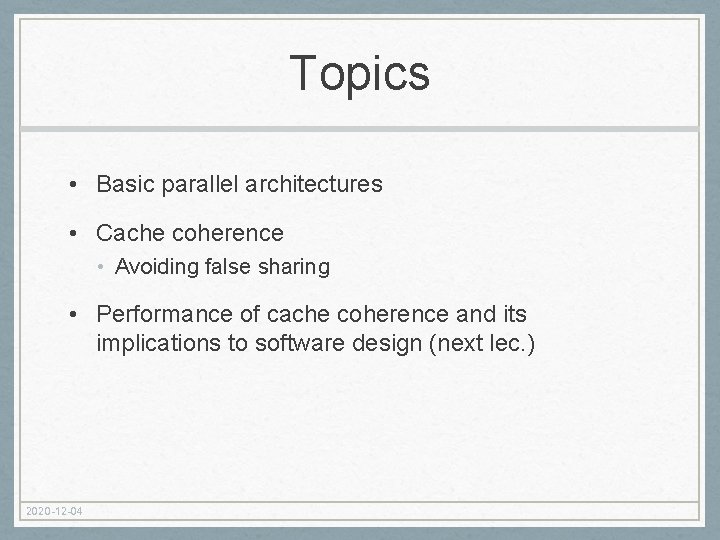 Topics

• Basic parallel architectures

• Cache coherence

• Avoiding false sharing

• Performance of cache coherence and its implications to software design (next lec.)

2020-12-04